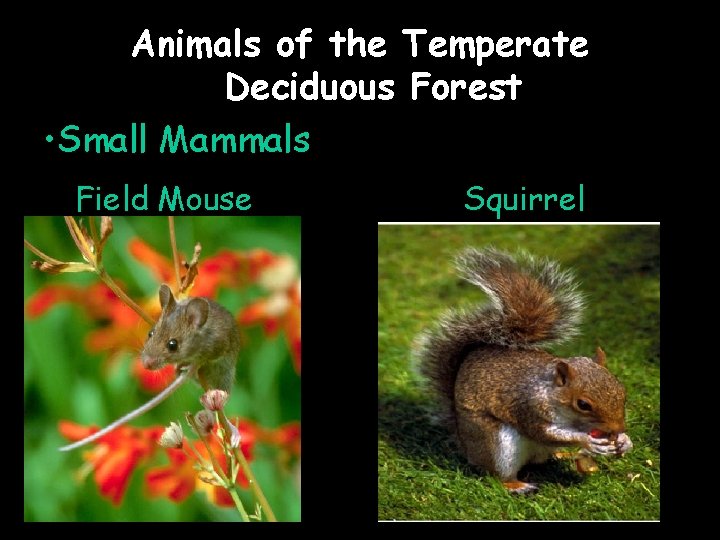 Animals of the Temperate Deciduous Forest

•Small Mammals

Field Mouse

Squirrel